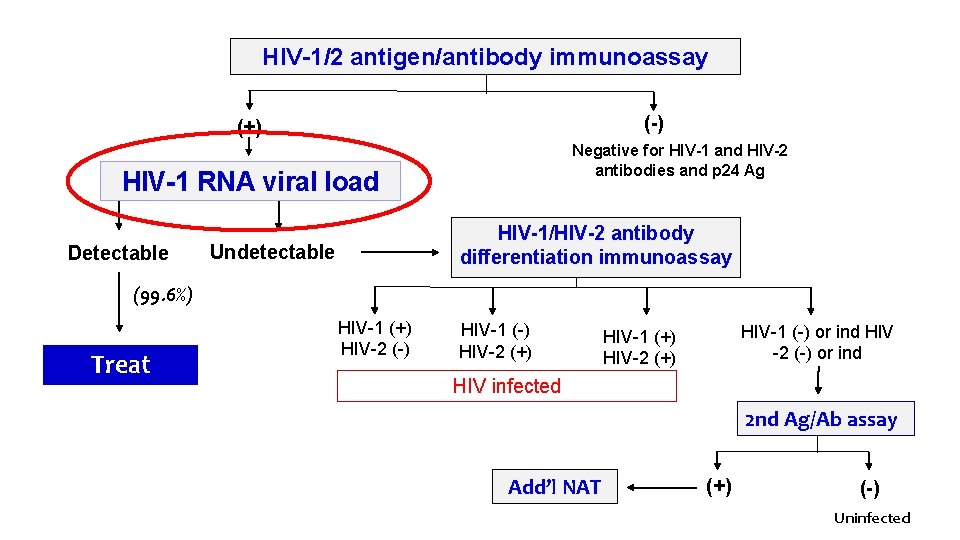 HIV-1/2 antigen/antibody immunoassay

(+)

(-)

Negative for HIV-1 and HIV-2 antibodies and p24 Ag

HIV-1 RNA viral load

Detectable

Undetectable

HIV-1/HIV-2 antibody differentiation immunoassay

(99.6%)

Treat

HIV-1 (+)
HIV-2 (-)

HIV-1 (-)
HIV-2 (+)

HIV-1 (+)
HIV-2 (+)

HIV-1 (-) or ind HIV -2 (-) or ind

HIV infected

2nd Ag/Ab assay

Add'l NAT

(+)

(-)

Uninfected